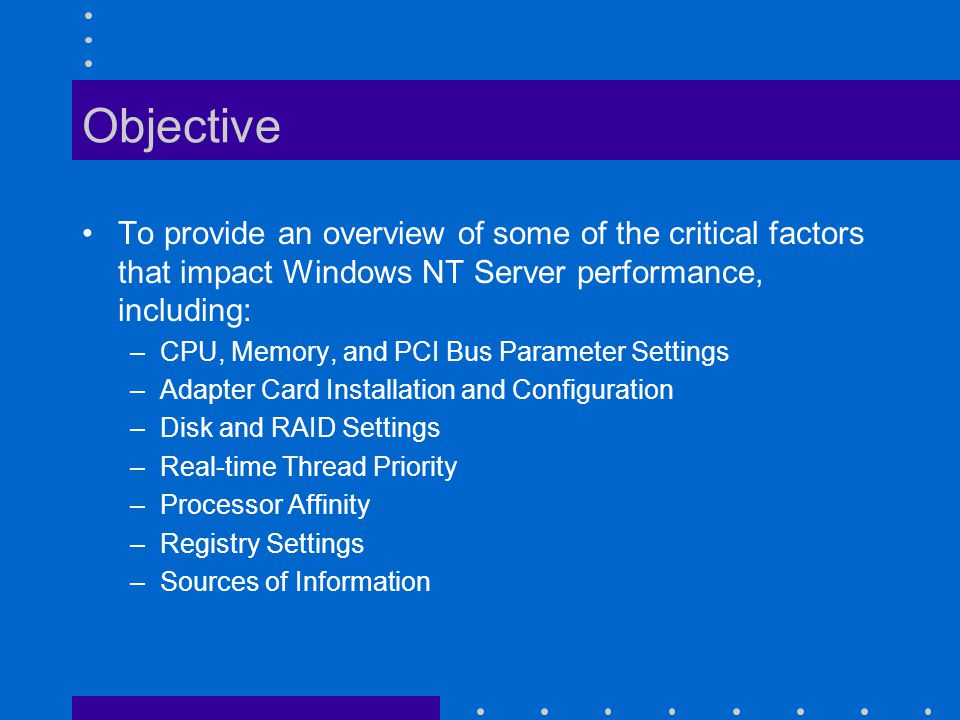 Objective

• To provide an overview of some of the critical factors that impact Windows NT Server performance, including:
– CPU, Memory, and PCI Bus Parameter Settings
– Adapter Card Installation and Configuration
– Disk and RAID Settings
– Real-time Thread Priority
– Processor Affinity
– Registry Settings
– Sources of Information